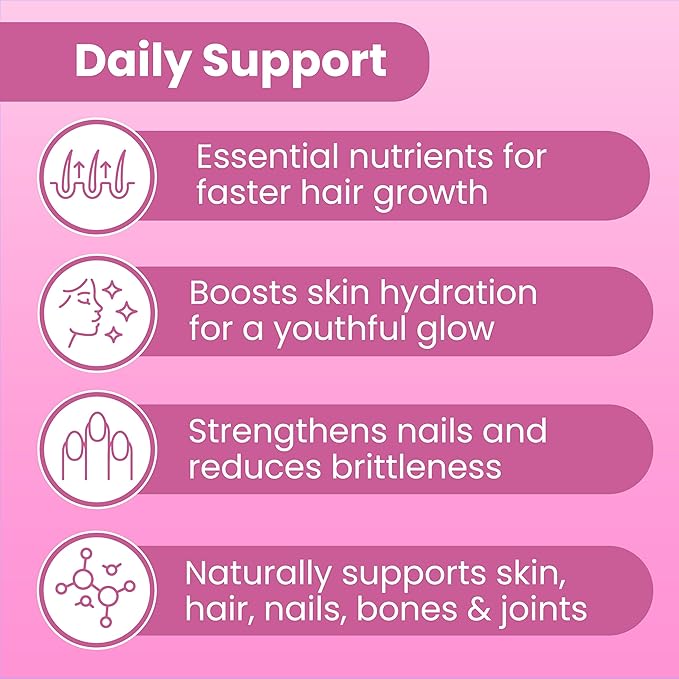 Daily Support

Essential nutrients for faster hair growth

Boosts skin hydration for a youthful glow

Strengthens nails and reduces brittleness

Naturally supports skin, hair, nails, bones & joints